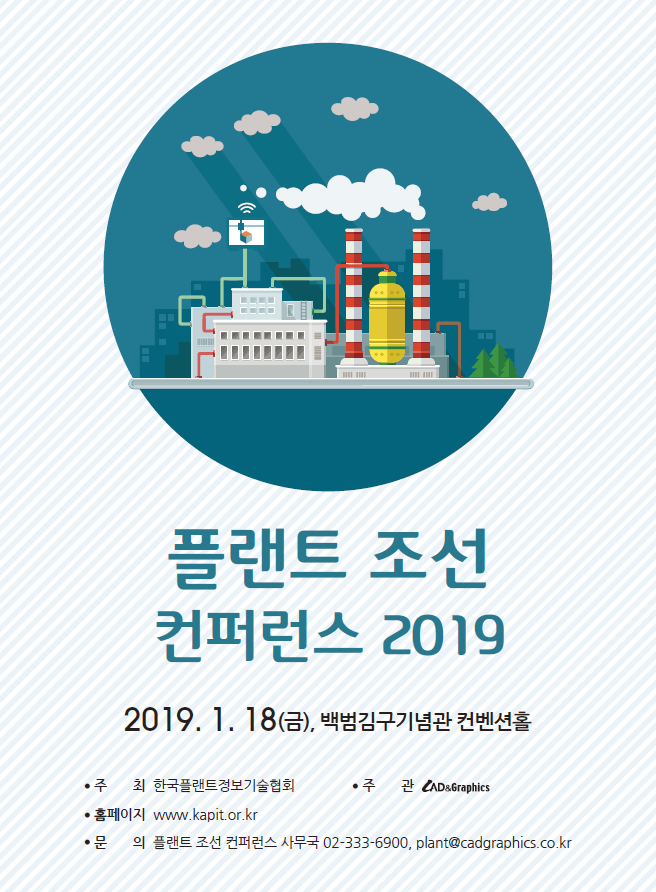 플랜트 조선
컨퍼런스 2019

2019. 1. 18(금), 백범김구기념관 컨벤션홀

• 주 최 한국플랜트정보기술협회
• 주 관 CAD&Graphics
• 홈페이지 www.kapit.or.kr
• 문 의 플랜트 조선 컨퍼런스 사무국 02-333-6900, plant@cadgraphics.co.kr